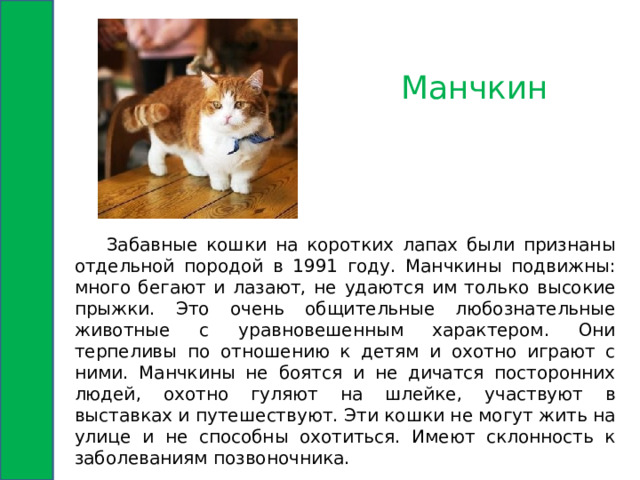 Манчкин

Забавные кошки на коротких лапах были признаны отдельной породой в 1991 году. Манчкины подвижны: много бегают и лазают, не удаются им только высокие прыжки. Это очень общительные любознательные животные с уравновешенным характером. Они терпеливы по отношению к детям и охотно играют с ними. Манчкины не боятся и не дичатся посторонних людей, охотно гуляют на шлейке, участвуют в выставках и путешествуют. Эти кошки не могут жить на улице и не способны охотиться. Имеют склонность к заболеваниям позвоночника.